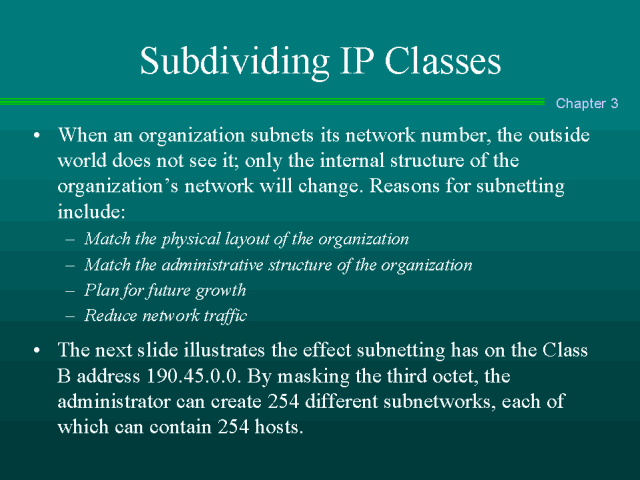 Subdividing IP Classes

Chapter 3

• When an organization subnets its network number, the outside world does not see it; only the internal structure of the organization’s network will change. Reasons for subnetting include:
  – Match the physical layout of the organization
  – Match the administrative structure of the organization
  – Plan for future growth
  – Reduce network traffic

• The next slide illustrates the effect subnetting has on the Class B address 190.45.0.0. By masking the third octet, the administrator can create 254 different subnetworks, each of which can contain 254 hosts.